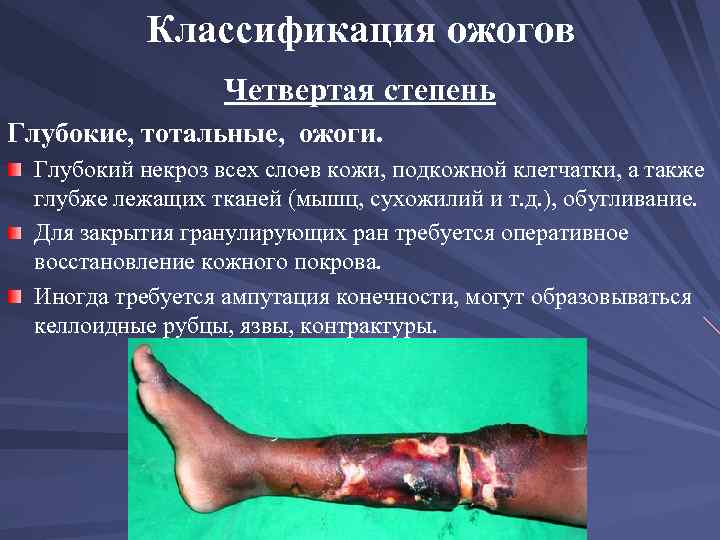 Классификация ожогов

Четвертая степень

Глубокие, тотальные, ожоги.

Глубокий некроз всех слоев кожи, подкожной клетчатки, а также глубже лежащих тканей (мышц, сухожилий и т.д.), обугливание.

Для закрытия гранулирующих ран требуется оперативное восстановление кожного покрова.

Иногда требуется ампутация конечности, могут образовываться келлоидные рубцы, язвы, контрактуры.